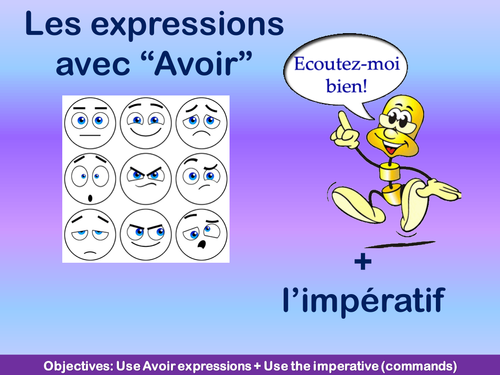 Les expressions avec “Avoir”

Ecoutez-moi bien!

+

l’impératif

Objectives: Use Avoir expressions + Use the imperative (commands)